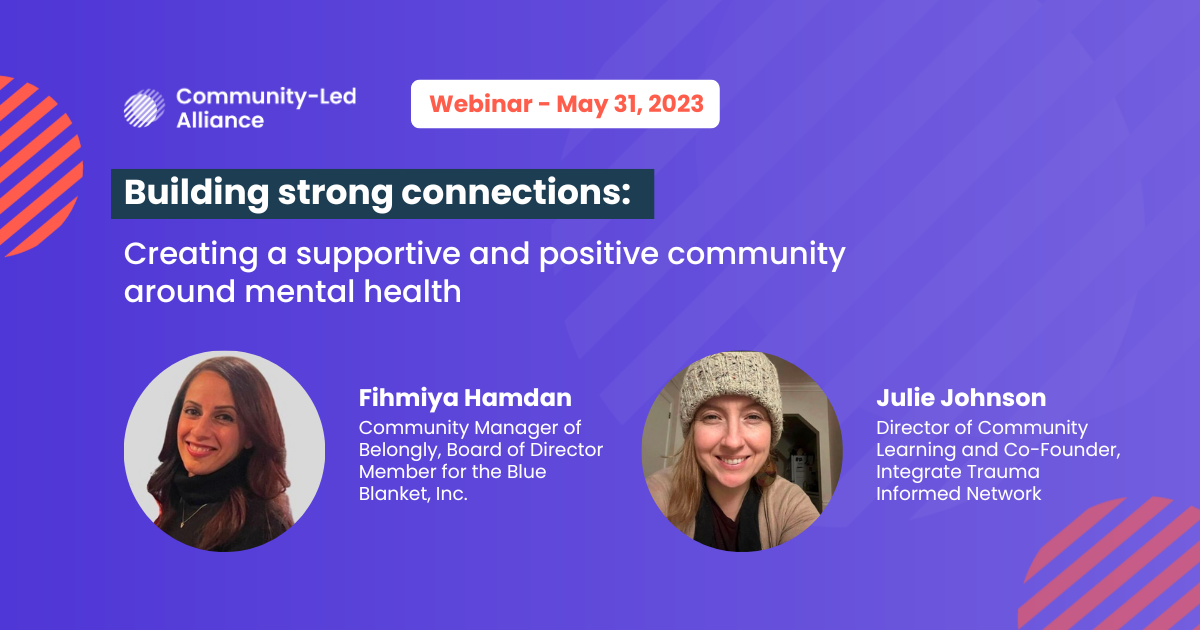 Community-Led Alliance

Webinar - May 31, 2023

Building strong connections:

Creating a supportive and positive community around mental health

Fihmiya Hamdan
Community Manager of Belongly, Board of Director Member for the Blue Blanket, Inc.

Julie Johnson
Director of Community Learning and Co-Founder, Integrate Trauma Informed Network